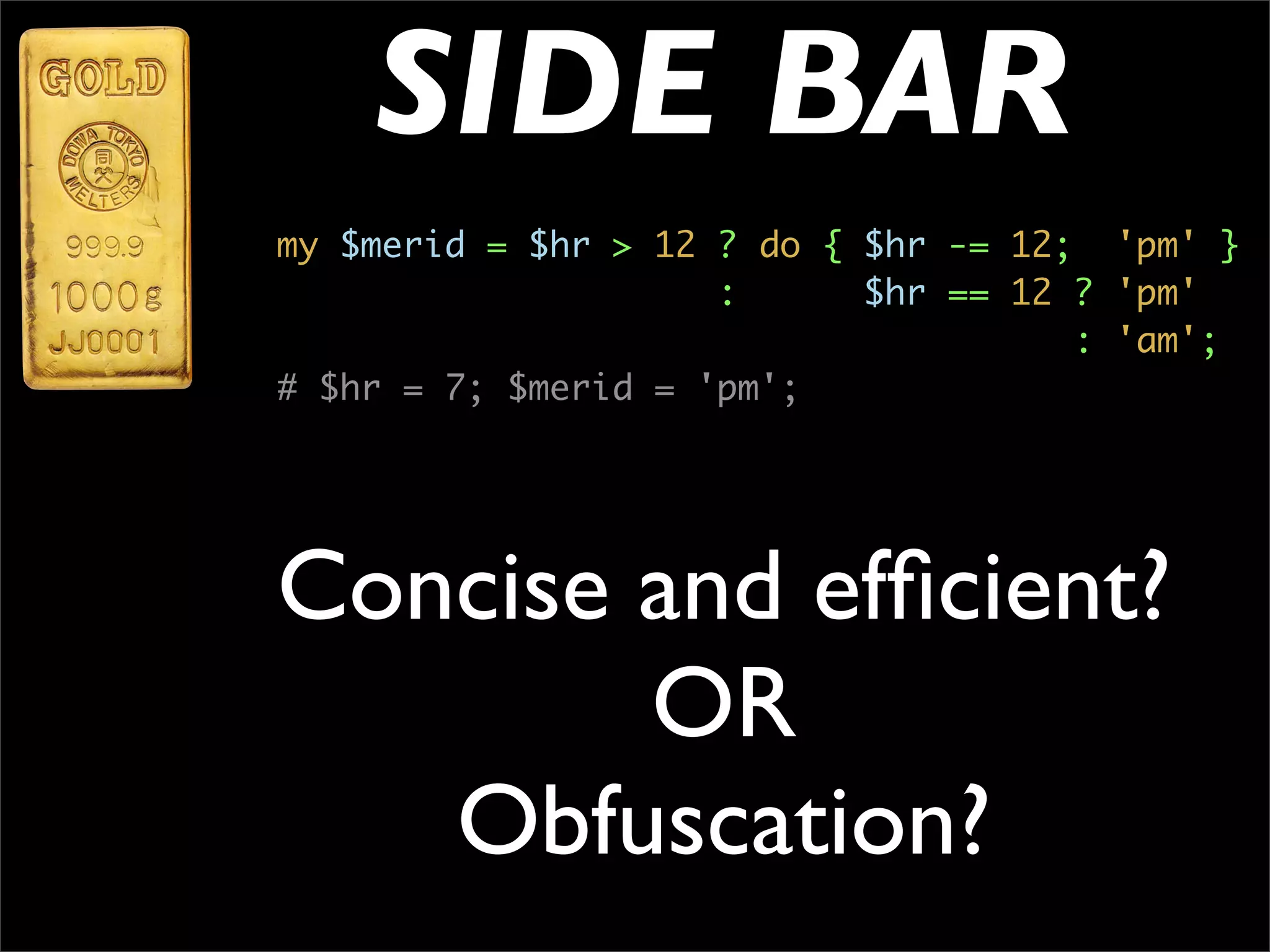 GOLD
DOWA TOKYO MELTERS
999.9
1000g
JJ0001

SIDE BAR

my $merid = $hr > 12 ? do { $hr -= 12; 'pm' }
: $hr == 12 ? 'pm'
: 'am';
# $hr = 7; $merid = 'pm';

Concise and efficient?
OR
Obfuscation?